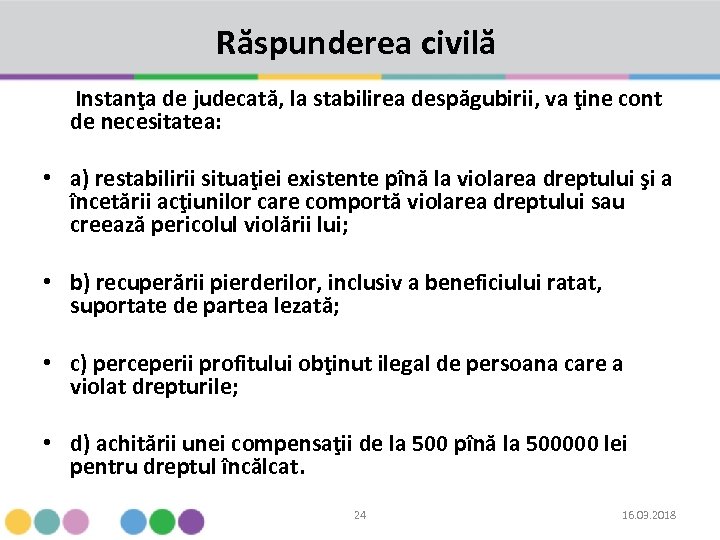 Răspunderea civilă

Instanţa de judecată, la stabilirea despăgubirii, va ţine cont de necesitatea:

• a) restabilirii situaţiei existente pînă la violarea dreptului şi a încetării acţiunilor care comportă violarea dreptului sau creează pericolul violării lui;

• b) recuperării pierderilor, inclusiv a beneficiului ratat, suportate de partea lezată;

• c) perceperii profitului obţinut ilegal de persoana care a violat drepturile;

• d) achitării unei compensaţii de la 500 pînă la 500000 lei pentru dreptul încălcat.

24

16.03.2018